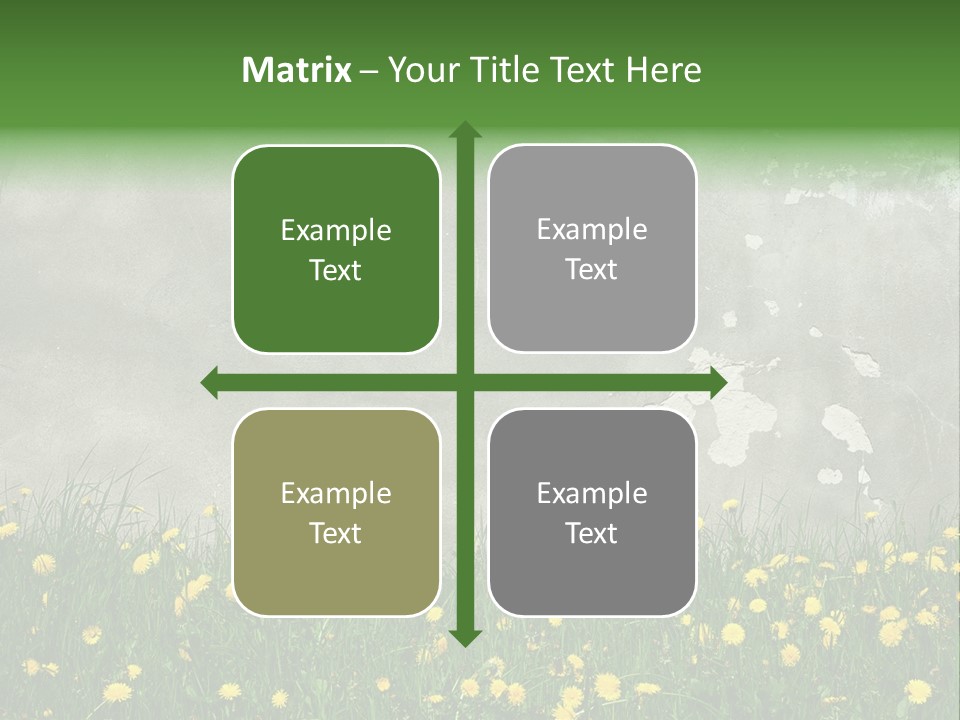 Matrix – Your Title Text Here

Example Text

Example Text

Example Text

Example Text